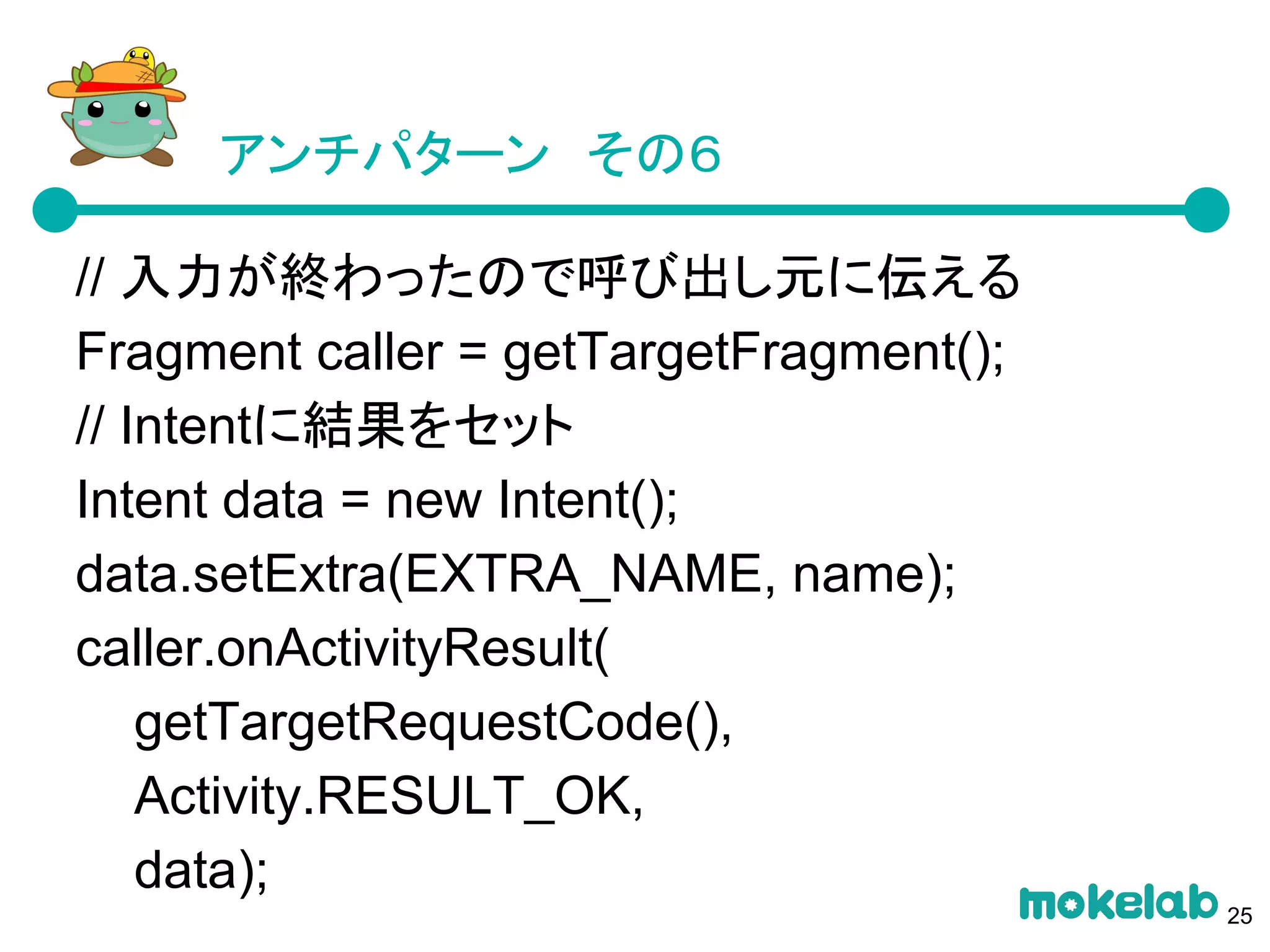 アンチパターン　その6

// 入力が終わったので呼び出し元に伝える
Fragment caller = getTargetFragment();
// Intentに結果をセット
Intent data = new Intent();
data.setExtra(EXTRA_NAME, name);
caller.onActivityResult(
getTargetRequestCode(),
Activity.RESULT_OK,
data);

mokelab 25